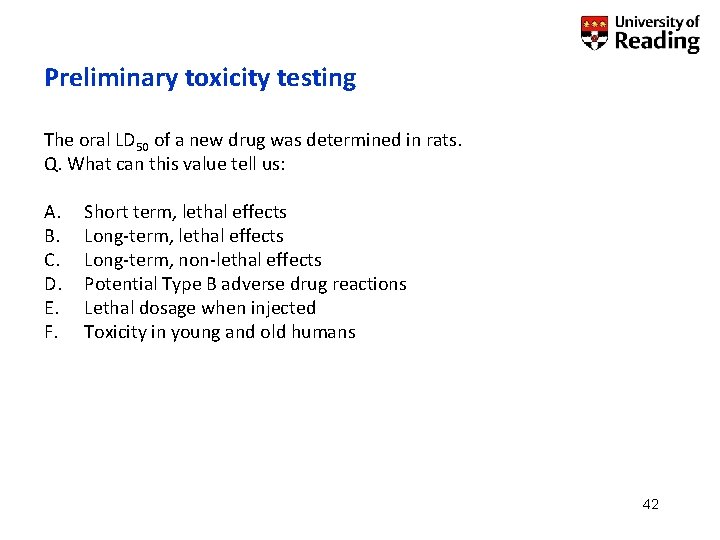 University of Reading

Preliminary toxicity testing

The oral $LD_{50}$ of a new drug was determined in rats.
Q. What can this value tell us:

A. Short term, lethal effects
B. Long-term, lethal effects
C. Long-term, non-lethal effects
D. Potential Type B adverse drug reactions
E. Lethal dosage when injected
F. Toxicity in young and old humans

42